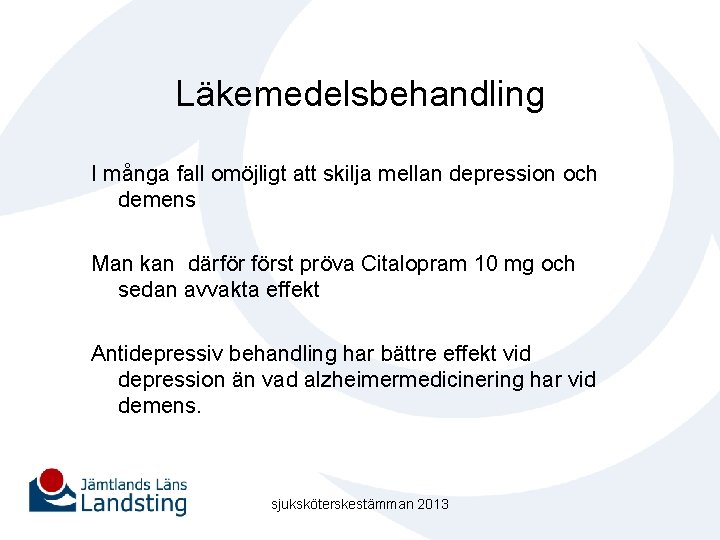 Läkemedelsbehandling

I många fall omöjligt att skilja mellan depression och demens

Man kan  därför först pröva Citalopram 10 mg och sedan avvakta effekt

Antidepressiv behandling har bättre effekt vid depression än vad alzheimermedicinering har vid demens.

Jämtlands Läns Landsting

sjuksköterskestämman 2013